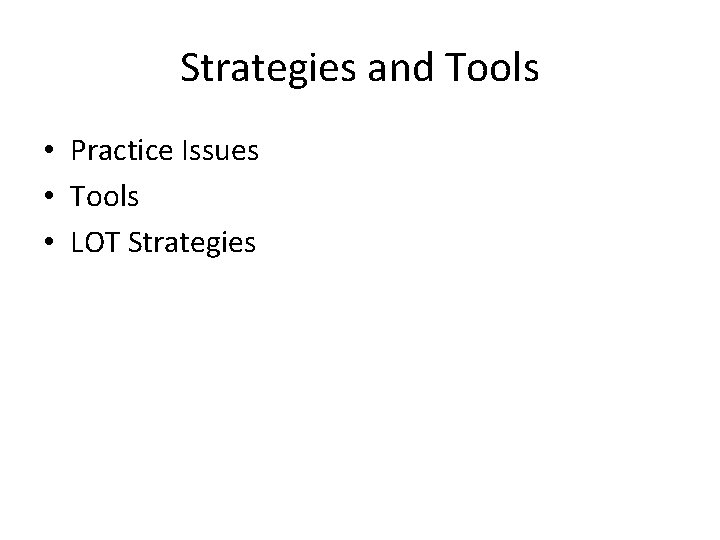 Strategies and Tools

• Practice Issues
• Tools
• LOT Strategies